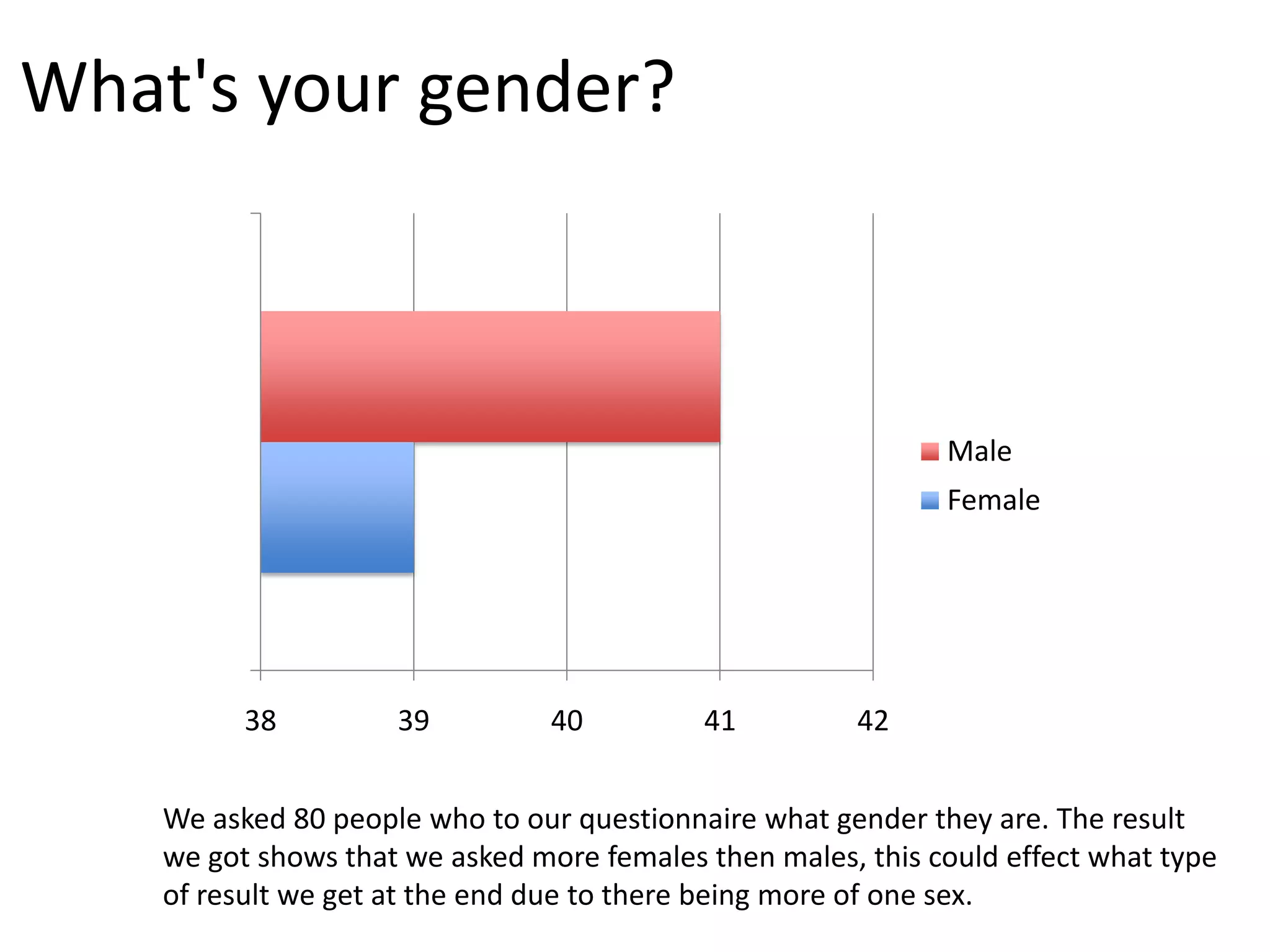 What's your gender?

Male
Female

38
39
40
41
42

We asked 80 people who to our questionnaire what gender they are. The result we got shows that we asked more females then males, this could effect what type of result we get at the end due to there being more of one sex.